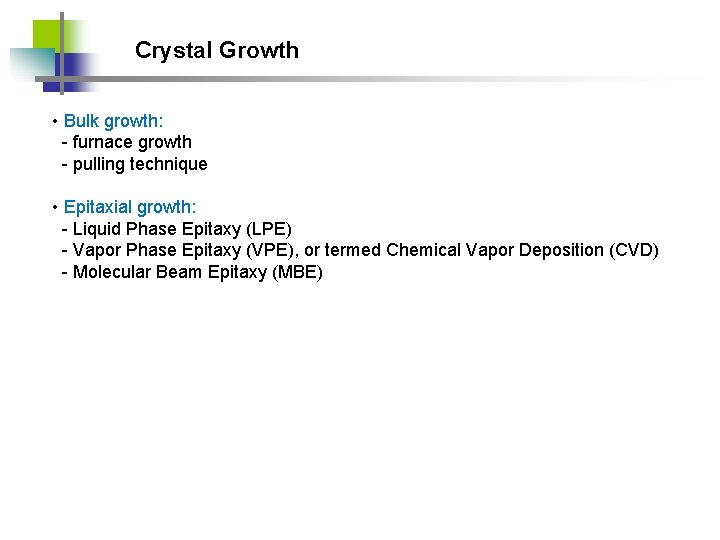 Crystal Growth

• Bulk growth:
- furnace growth
- pulling technique

• Epitaxial growth:
- Liquid Phase Epitaxy (LPE)
- Vapor Phase Epitaxy (VPE), or termed Chemical Vapor Deposition (CVD)
- Molecular Beam Epitaxy (MBE)